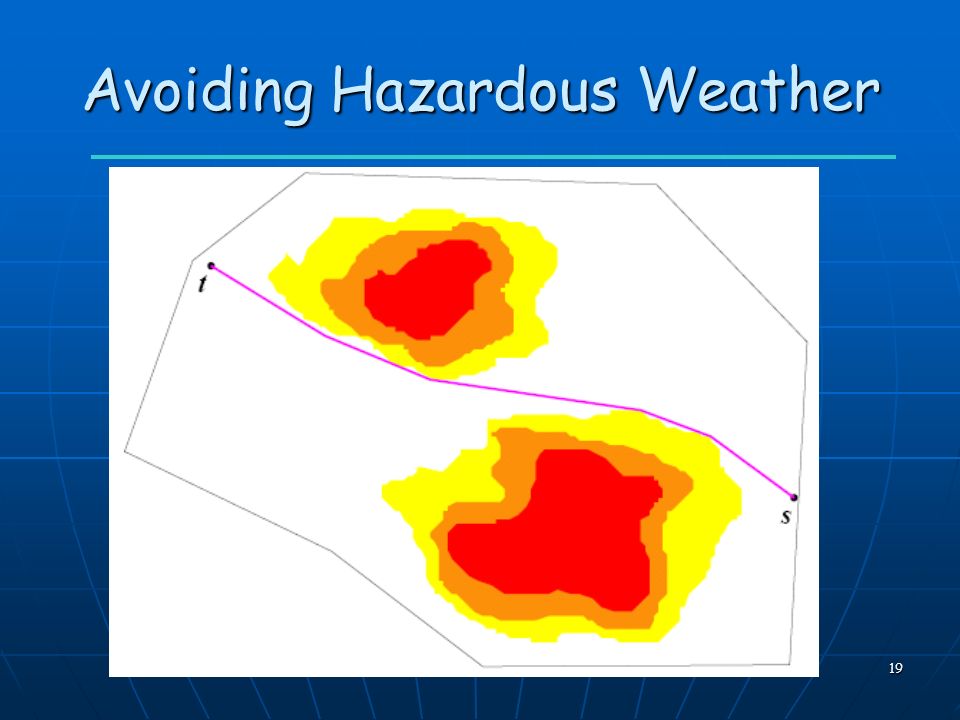 Avoiding Hazardous Weather

t

s

19